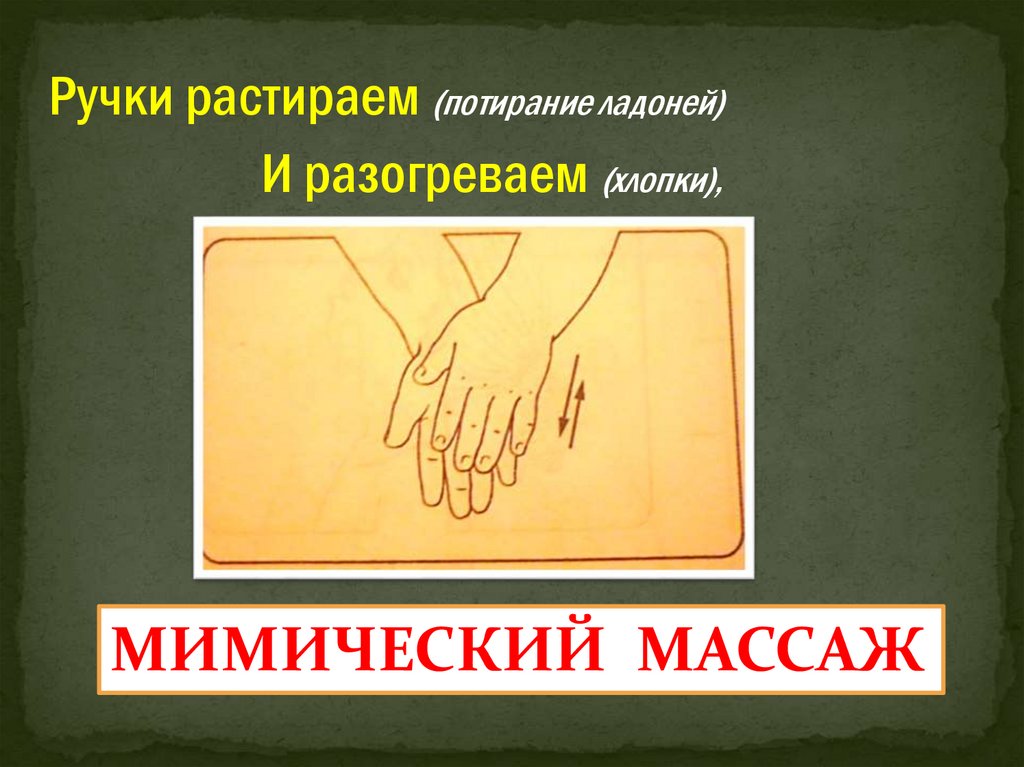 Ручки растираем (потирание ладоней)

И разогреваем (хлопки),

МИМИЧЕСКИЙ МАССАЖ